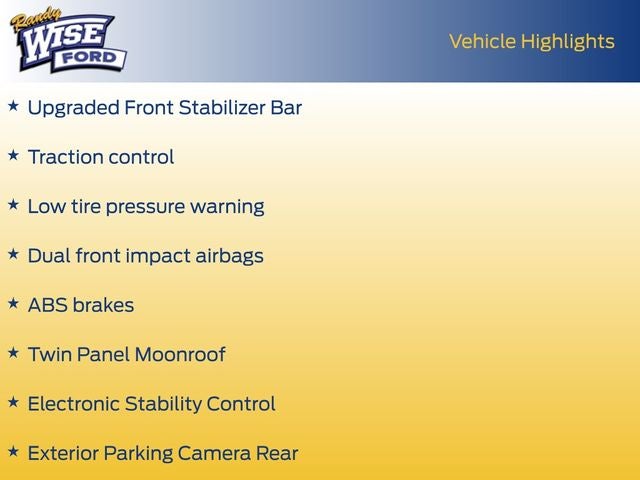 Randy WISE FORD

Vehicle Highlights

★ Upgraded Front Stabilizer Bar

★ Traction control

★ Low tire pressure warning

★ Dual front impact airbags

★ ABS brakes

★ Twin Panel Moonroof

★ Electronic Stability Control

★ Exterior Parking Camera Rear